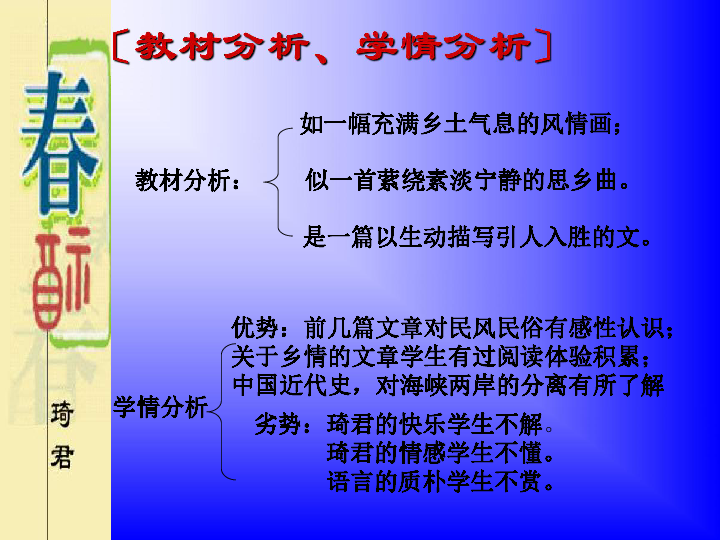 春酒

琦君

〔教材分析、学情分析〕

教材分析：

如一幅充满乡土气息的风情画；

似一首萦绕素淡宁静的思乡曲。

是一篇以生动描写引人入胜的文。

学情分析

优势：前几篇文章对民风民俗有感性认识；关于乡情的文章学生有过阅读体验积累；中国近代史，对海峡两岸的分离有所了解

劣势：琦君的快乐学生不解。
琦君的情感学生不懂。
语言的质朴学生不赏。